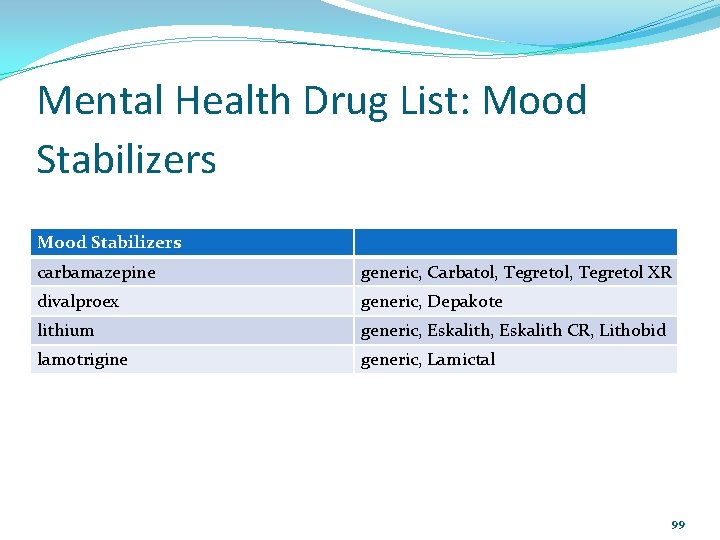 Mental Health Drug List: Mood Stabilizers

| Mood Stabilizers | |
|---|---|
| carbamazepine | generic, Carbatol, Tegretol, Tegretol XR |
| divalproex | generic, Depakote |
| lithium | generic, Eskalith, Eskalith CR, Lithobid |
| lamotrigine | generic, Lamictal |

99